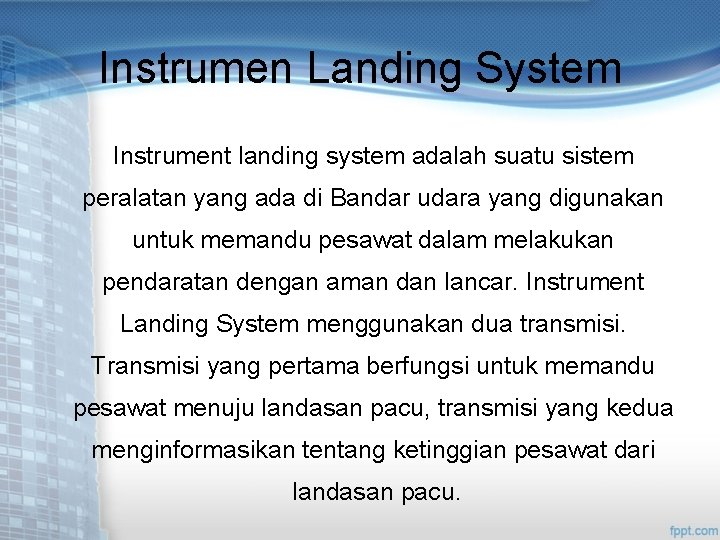 Instrumen Landing System

Instrument landing system adalah suatu sistem peralatan yang ada di Bandar udara yang digunakan untuk memandu pesawat dalam melakukan pendaratan dengan aman dan lancar. Instrument Landing System menggunakan dua transmisi. Transmisi yang pertama berfungsi untuk memandu pesawat menuju landasan pacu, transmisi yang kedua menginformasikan tentang ketinggian pesawat dari landasan pacu.

fppt.com